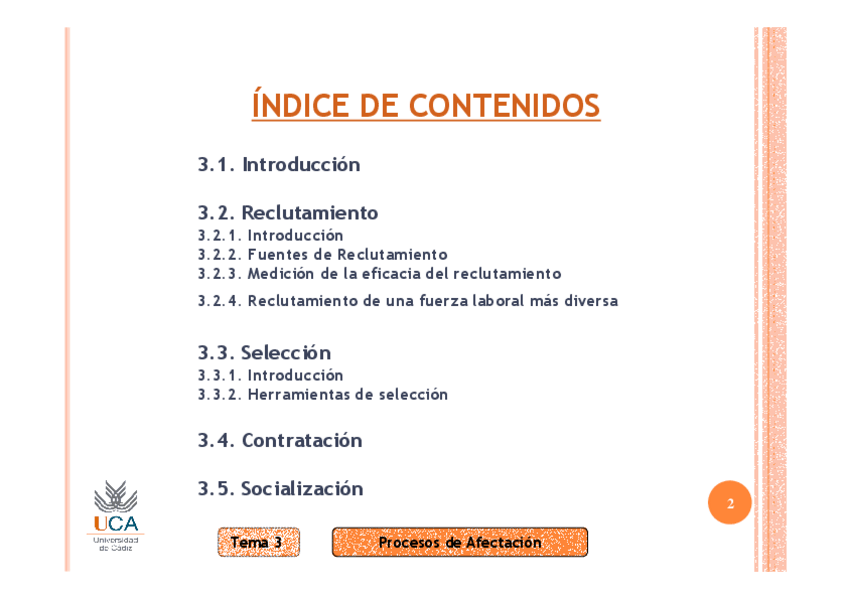 ÍNDICE DE CONTENIDOS

3.1. Introducción

3.2. Reclutamiento
3.2.1. Introducción
3.2.2. Fuentes de Reclutamiento
3.2.3. Medición de la eficacia del reclutamiento
3.2.4. Reclutamiento de una fuerza laboral más diversa

3.3. Selección
3.3.1. Introducción
3.3.2. Herramientas de selección

3.4. Contratación

3.5. Socialización

2

UCA
Universidad de Cádiz

Tema 3

Procesos de Afectación